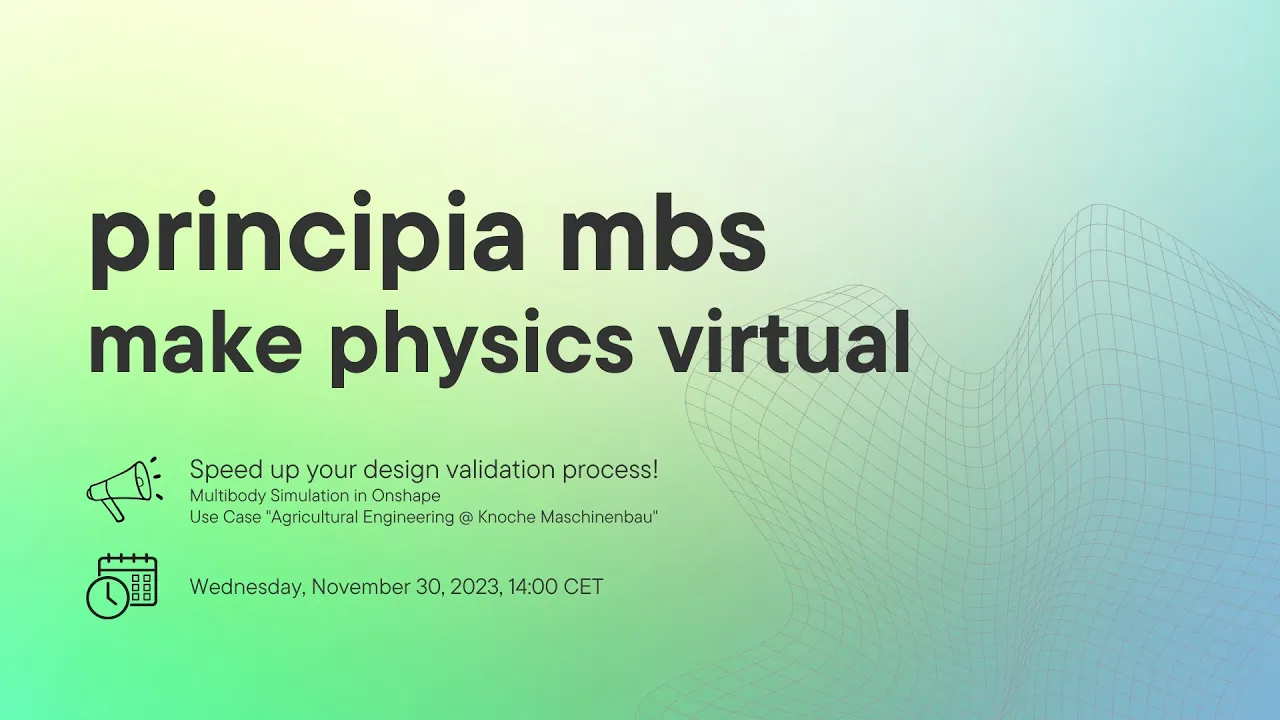 principia mbs
make physics virtual

Speed up your design validation process!
Multibody Simulation in Onshape
Use Case "Agricultural Engineering @ Knoche Maschinenbau"

Wednesday, November 30, 2023, 14:00 CET